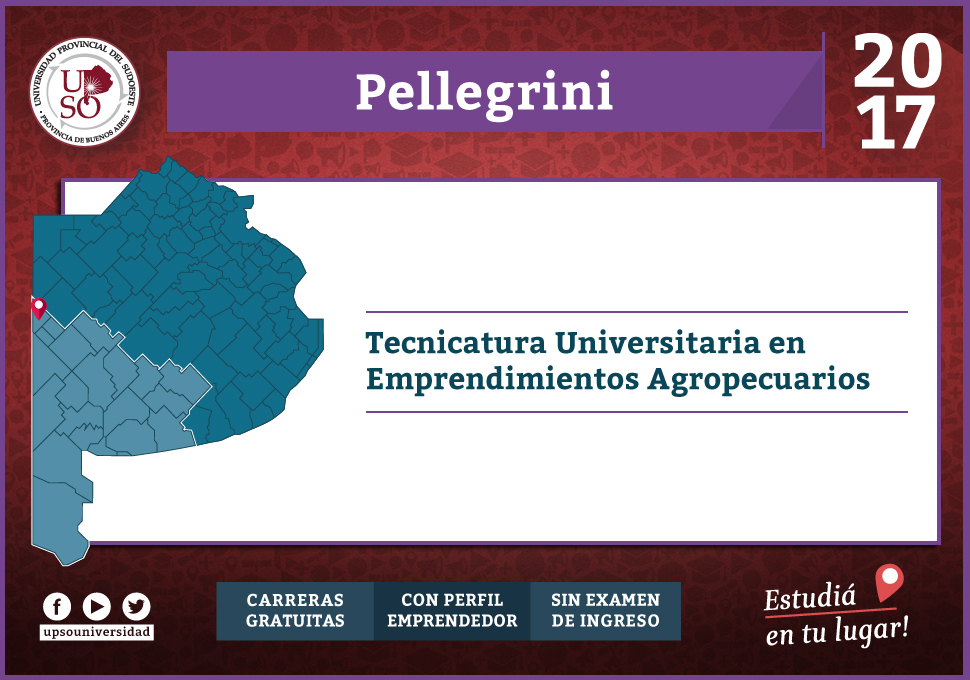 UNIVERSIDAD PROVINCIAL DEL SUDOESTE
UPSO
PROVINCIA DE BUENOS AIRES

Pellegrini

2017

Tecnicatura Universitaria en Emprendimientos Agropecuarios

upsouniversidad

CARRERAS GRATUITAS

CON PERFIL EMPRENDEDOR

SIN EXAMEN DE INGRESO

Estudiá en tu lugar!